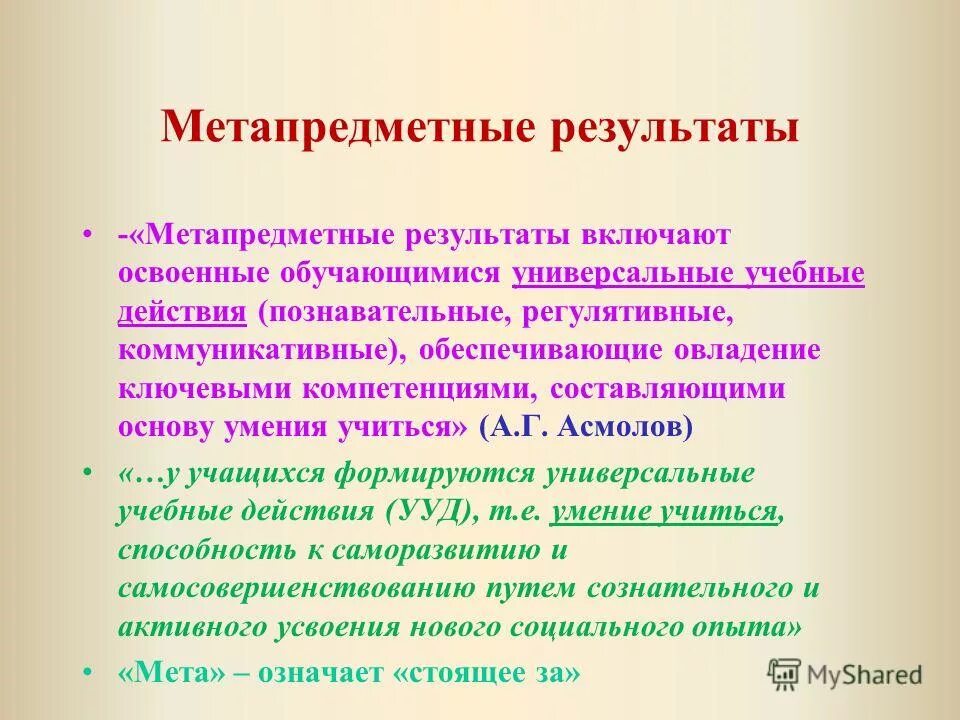 Метапредметные результаты

• -«Метапредметные результаты включают освоенные обучающимися универсальные учебные действия (познавательные, регулятивные, коммуникативные), обеспечивающие овладение ключевыми компетенциями, составляющими основу умения учиться» (А.Г. Асмолов)

• «…у учащихся формируются универсальные учебные действия (УУД), т.е. умение учиться, способность к саморазвитию и самосовершенствованию путем сознательного и активного усвоения нового социального опыта»

• «Мета» – означает «стоящее за»

MyShared